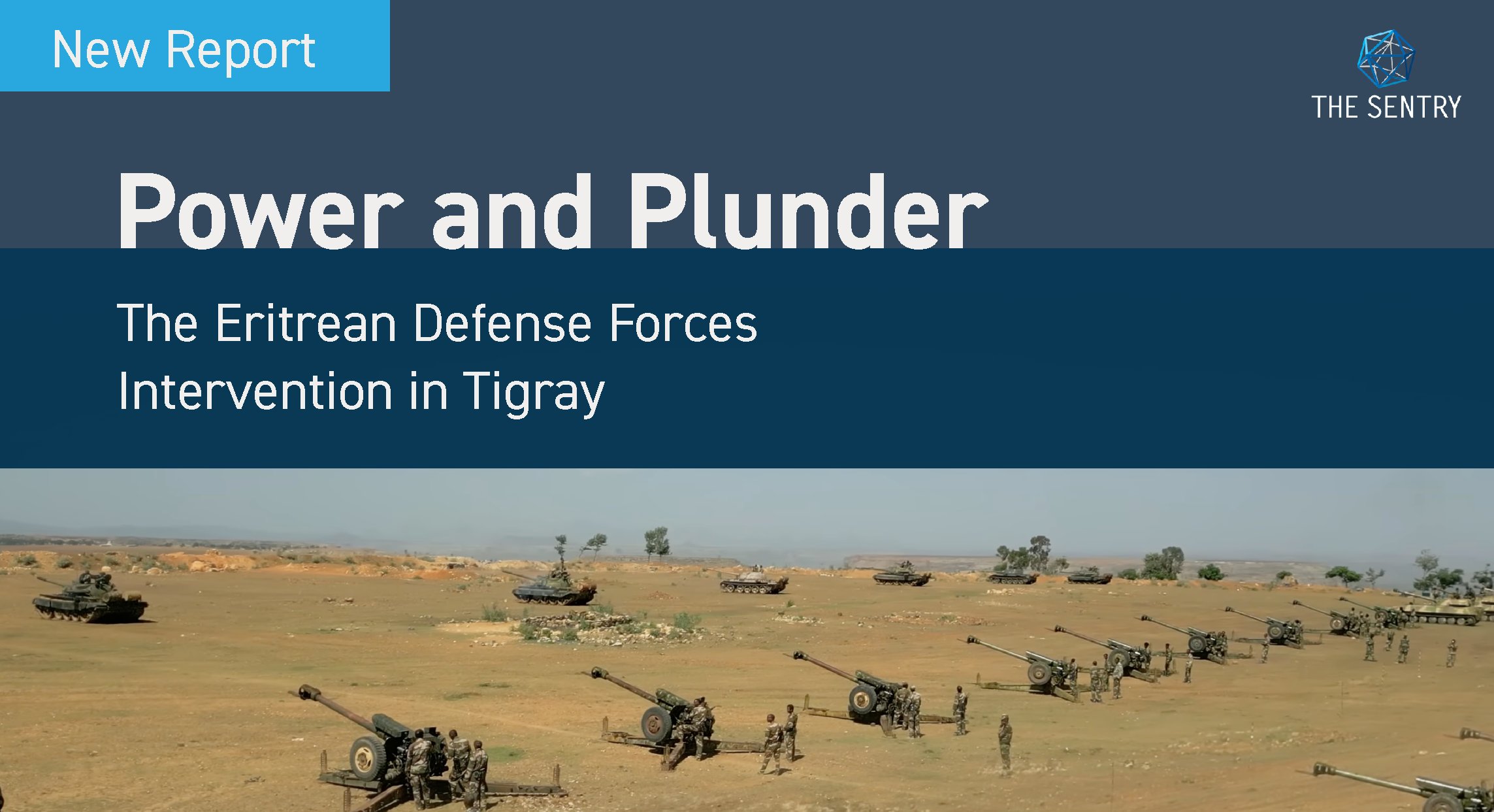 New Report

THE SENTRY

Power and Plunder

The Eritrean Defense Forces Intervention in Tigray